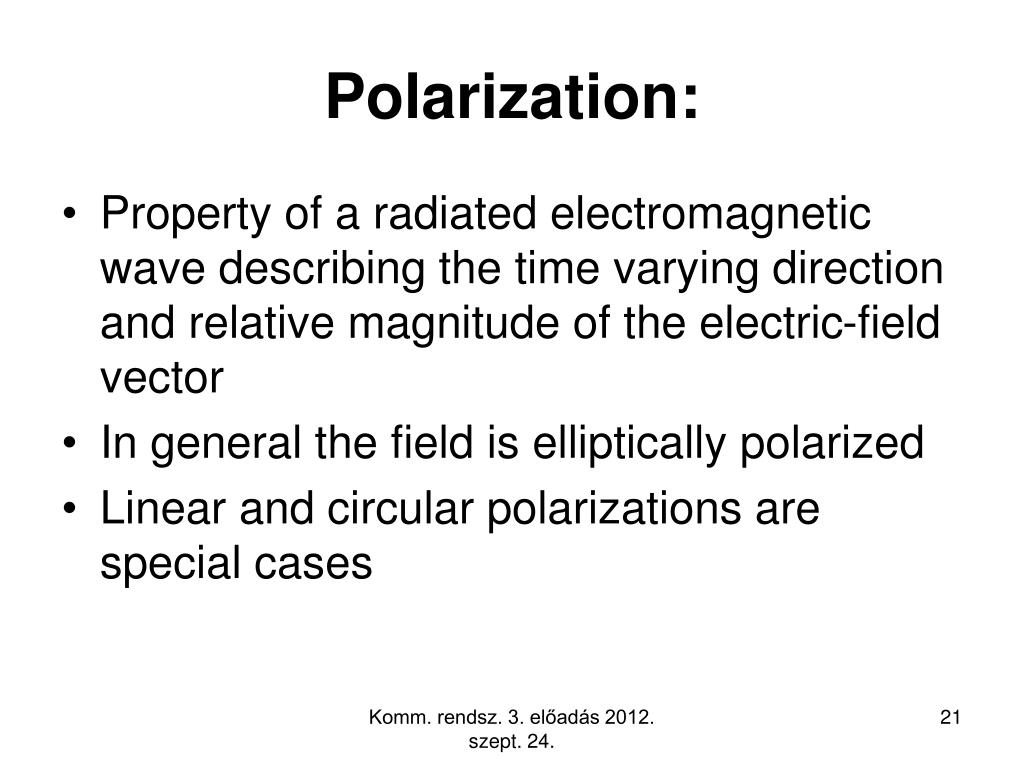 Polarization:

• Property of a radiated electromagnetic wave describing the time varying direction and relative magnitude of the electric-field vector
• In general the field is elliptically polarized
• Linear and circular polarizations are special cases

Komm. rendsz. 3. előadás 2012. szept. 24.

21